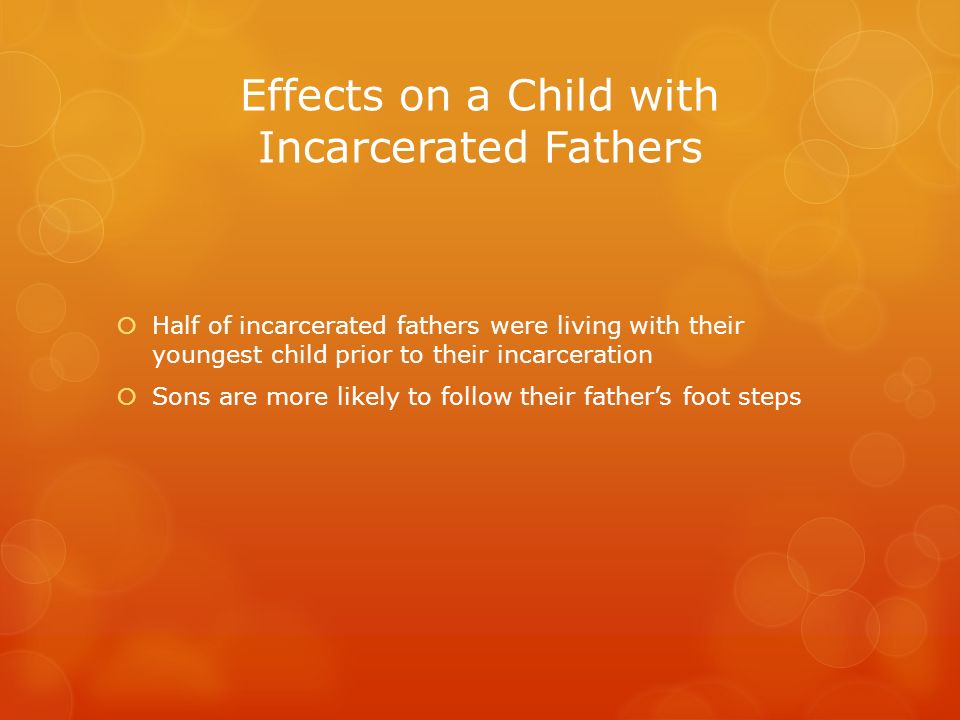 Effects on a Child with Incarcerated Fathers

Half of incarcerated fathers were living with their youngest child prior to their incarceration

Sons are more likely to follow their father’s foot steps